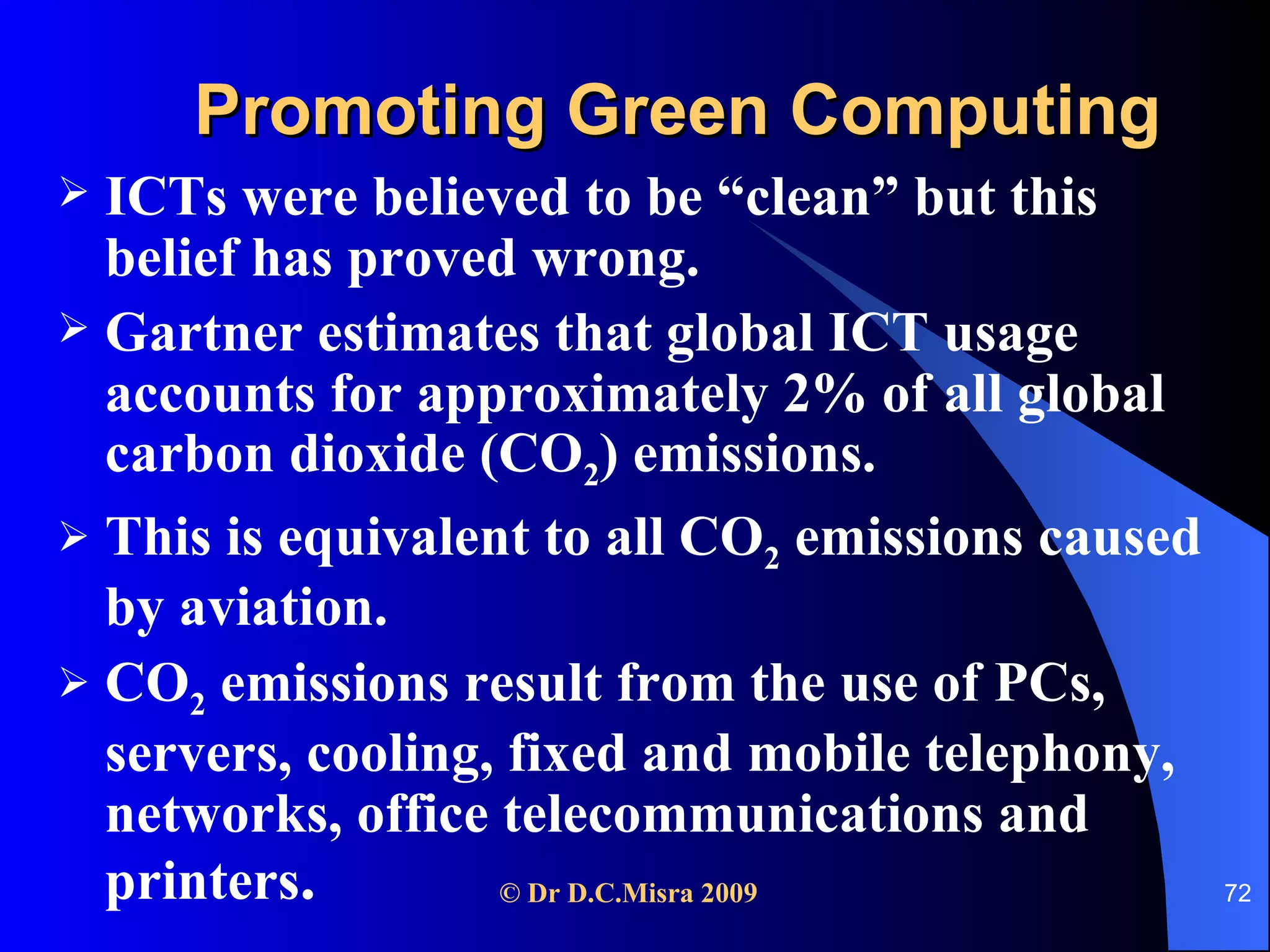 Promoting Green Computing

➢ ICTs were believed to be “clean” but this belief has proved wrong.

➢ Gartner estimates that global ICT usage accounts for approximately 2% of all global carbon dioxide ($CO_2$) emissions.

➢ This is equivalent to all $CO_2$ emissions caused by aviation.

➢ $CO_2$ emissions result from the use of PCs, servers, cooling, fixed and mobile telephony, networks, office telecommunications and printers.

© Dr D.C.Misra 2009

72